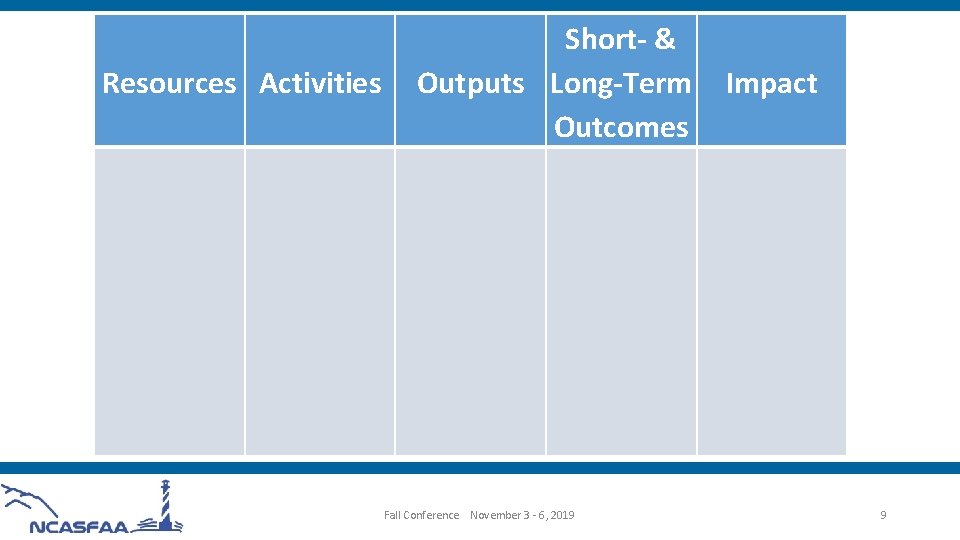 | Resources | Activities | Outputs | Short- & Long-Term Outcomes | Impact |
|---|---|---|---|---|
| | | | | |

NCASFAA

Fall Conference November 3 - 6, 2019

9